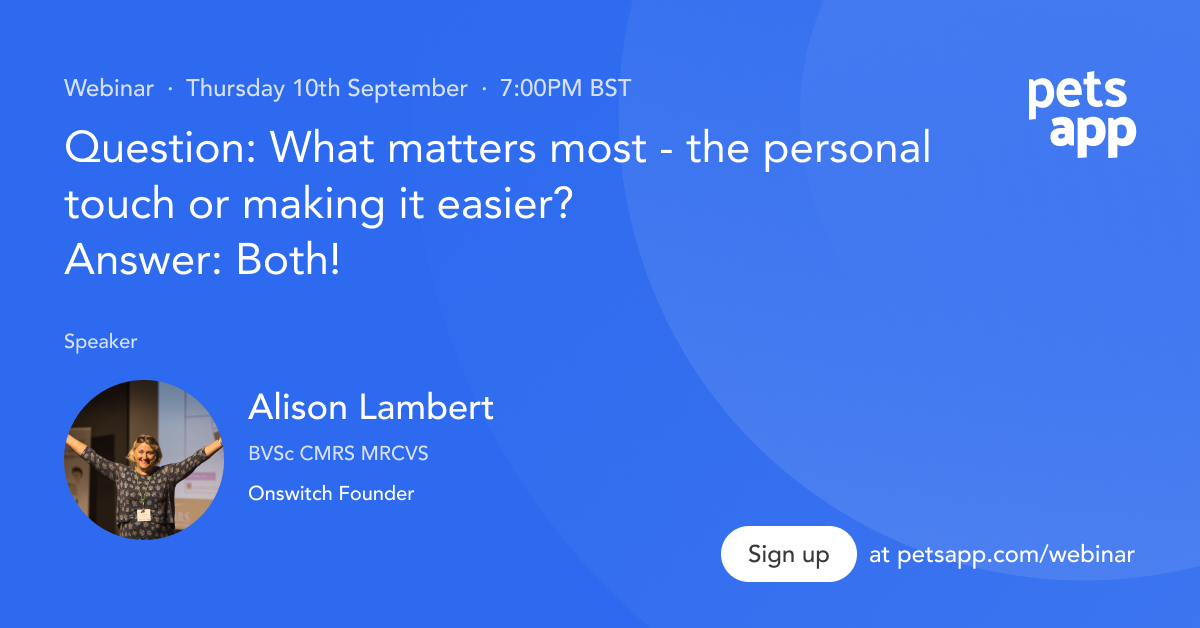 Webinar · Thursday 10th September · 7:00PM BST

pets app

Question: What matters most - the personal touch or making it easier?
Answer: Both!

Speaker

Alison Lambert

BVSc CMRS MRCVS

Onswitch Founder

Sign up at petsapp.com/webinar